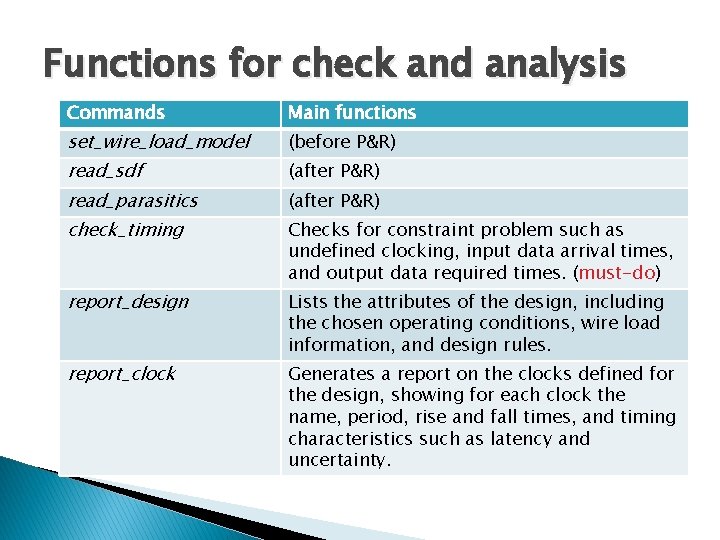 Functions for check and analysis

| Commands | Main functions |
|---|---|
| set_wire_load_model | (before P&R) |
| read_sdf | (after P&R) |
| read_parasitics | (after P&R) |
| check_timing | Checks for constraint problem such as undefined clocking, input data arrival times, and output data required times. (must-do) |
| report_design | Lists the attributes of the design, including the chosen operating conditions, wire load information, and design rules. |
| report_clock | Generates a report on the clocks defined for the design, showing for each clock the name, period, rise and fall times, and timing characteristics such as latency and uncertainty. |